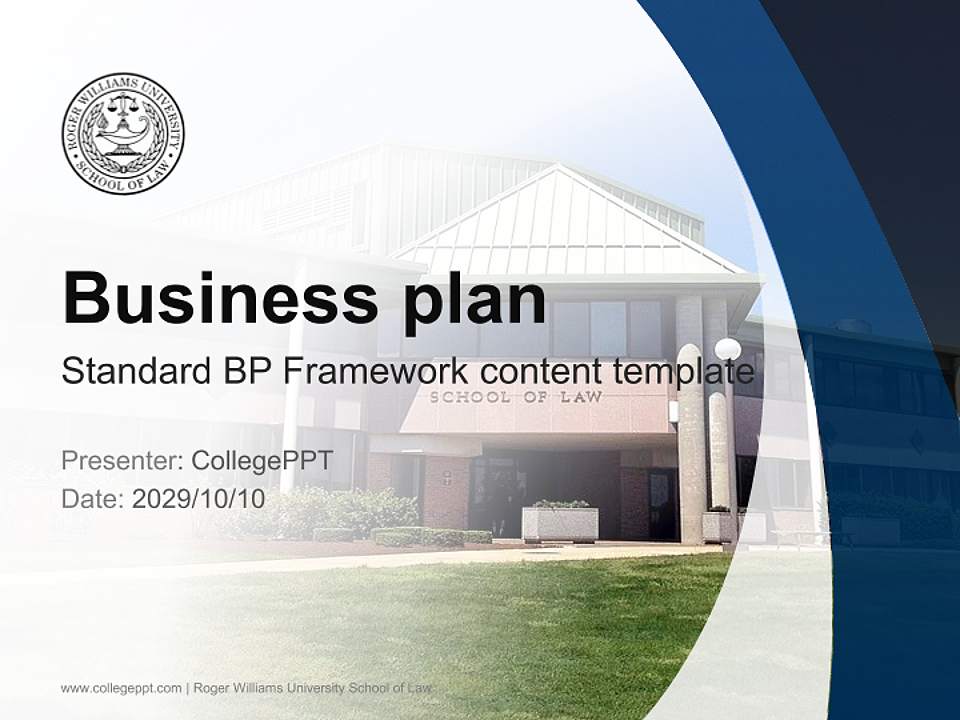 ROGER WILLIAMS UNIVERSITY SCHOOL OF LAW

Business plan

Standard BP Framework content template

SCHOOL OF LAW

Presenter: CollegePPT

Date: 2029/10/10

www.collegeppt.com | Roger Williams University School of Law